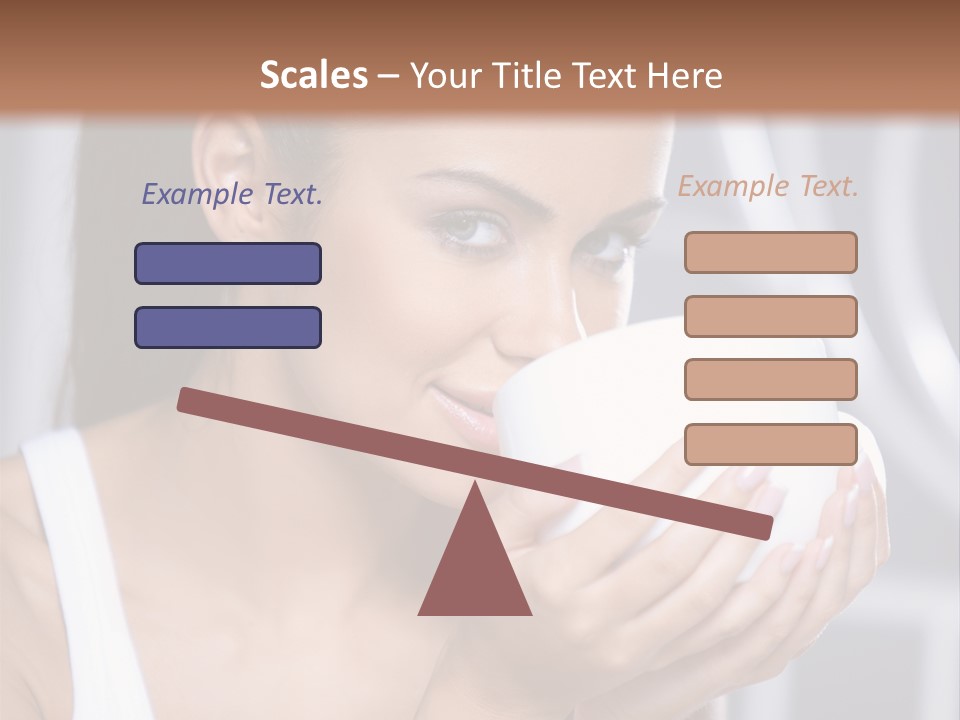 Scales – Your Title Text Here

Example Text.

Example Text.